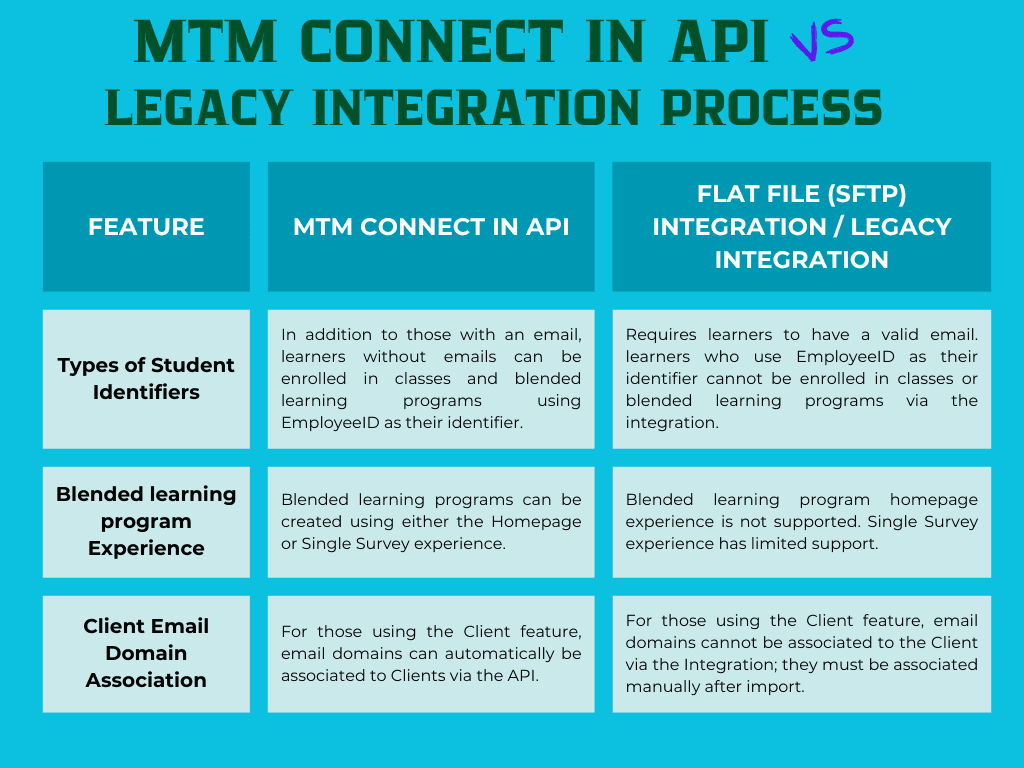 MTM CONNECT IN API VS LEGACY INTEGRATION PROCESS

| FEATURE | MTM CONNECT IN API | FLAT FILE (SFTP) INTEGRATION / LEGACY INTEGRATION |
|---|---|---|
| Types of Student Identifiers | In addition to those with an email, learners without emails can be enrolled in classes and blended learning programs using EmployeeID as their identifier. | Requires learners to have a valid email. learners who use EmployeeID as their identifier cannot be enrolled in classes or blended learning programs via the integration. |
| Blended learning program Experience | Blended learning programs can be created using either the Homepage or Single Survey experience. | Blended learning program homepage experience is not supported. Single Survey experience has limited support. |
| Client Email Domain Association | For those using the Client feature, email domains can automatically be associated to Clients via the API. | For those using the Client feature, email domains cannot be associated to the Client via the Integration; they must be associated manually after import. |